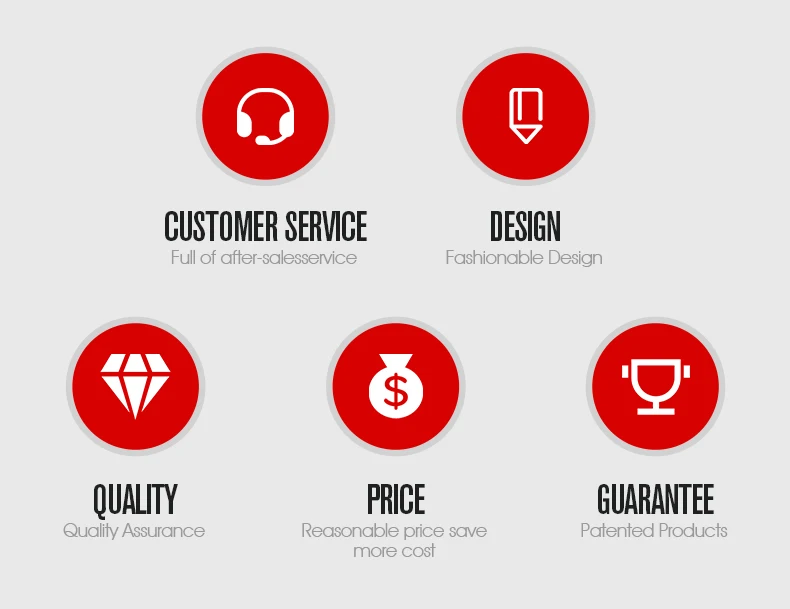 CUSTOMER SERVICE
Full of after-salesservice

DESIGN
Fashionable Design

QUALITY
Quality Assurance

$

PRICE
Reasonable price save more cost

GUARANTEE
Patented Products